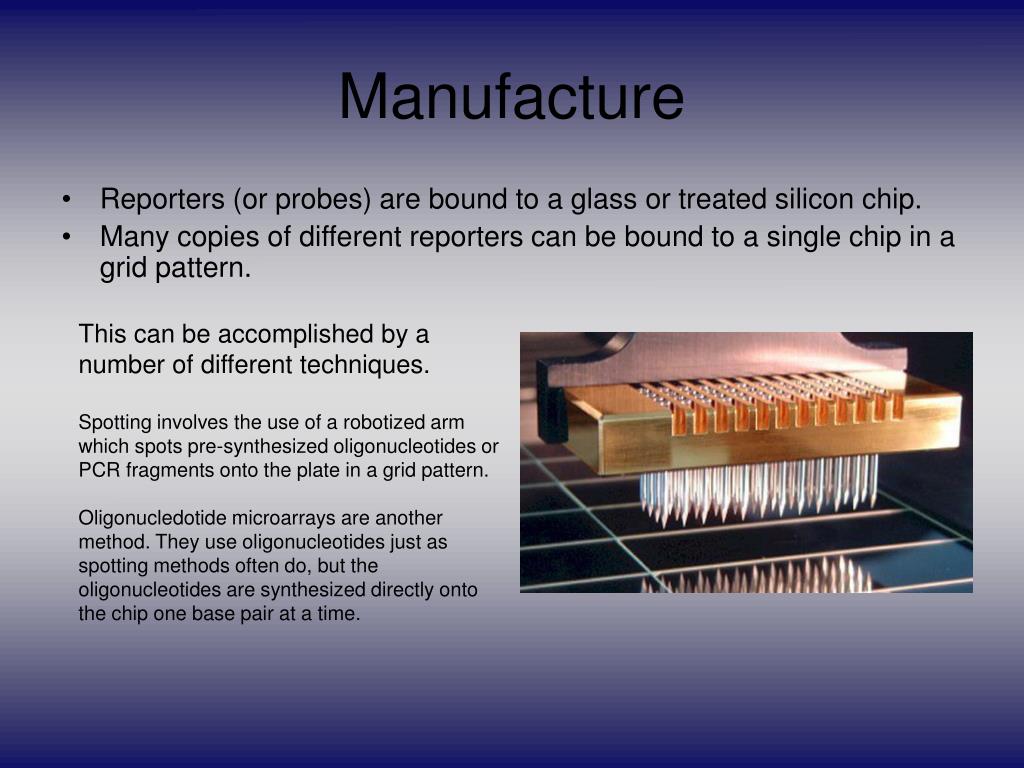 Manufacture

• Reporters (or probes) are bound to a glass or treated silicon chip.
• Many copies of different reporters can be bound to a single chip in a grid pattern.

This can be accomplished by a number of different techniques.

Spotting involves the use of a robotized arm which spots pre-synthesized oligonucleotides or PCR fragments onto the plate in a grid pattern.

Oligonucledotide microarrays are another method. They use oligonucleotides just as spotting methods often do, but the oligonucleotides are synthesized directly onto the chip one base pair at a time.